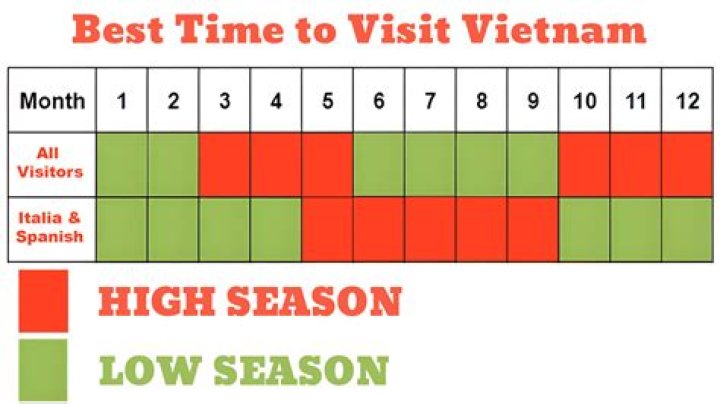 Best Time to Visit Vietnam

| Month | 1 | 2 | 3 | 4 | 5 | 6 | 7 | 8 | 9 | 10 | 11 | 12 |
|---|---|---|---|---|---|---|---|---|---|---|---|---|
| All Visitors | | | | | | | | | | | | |
| Italia & Spanish | | | | | | | | | | | | |

HIGH SEASON

LOW SEASON